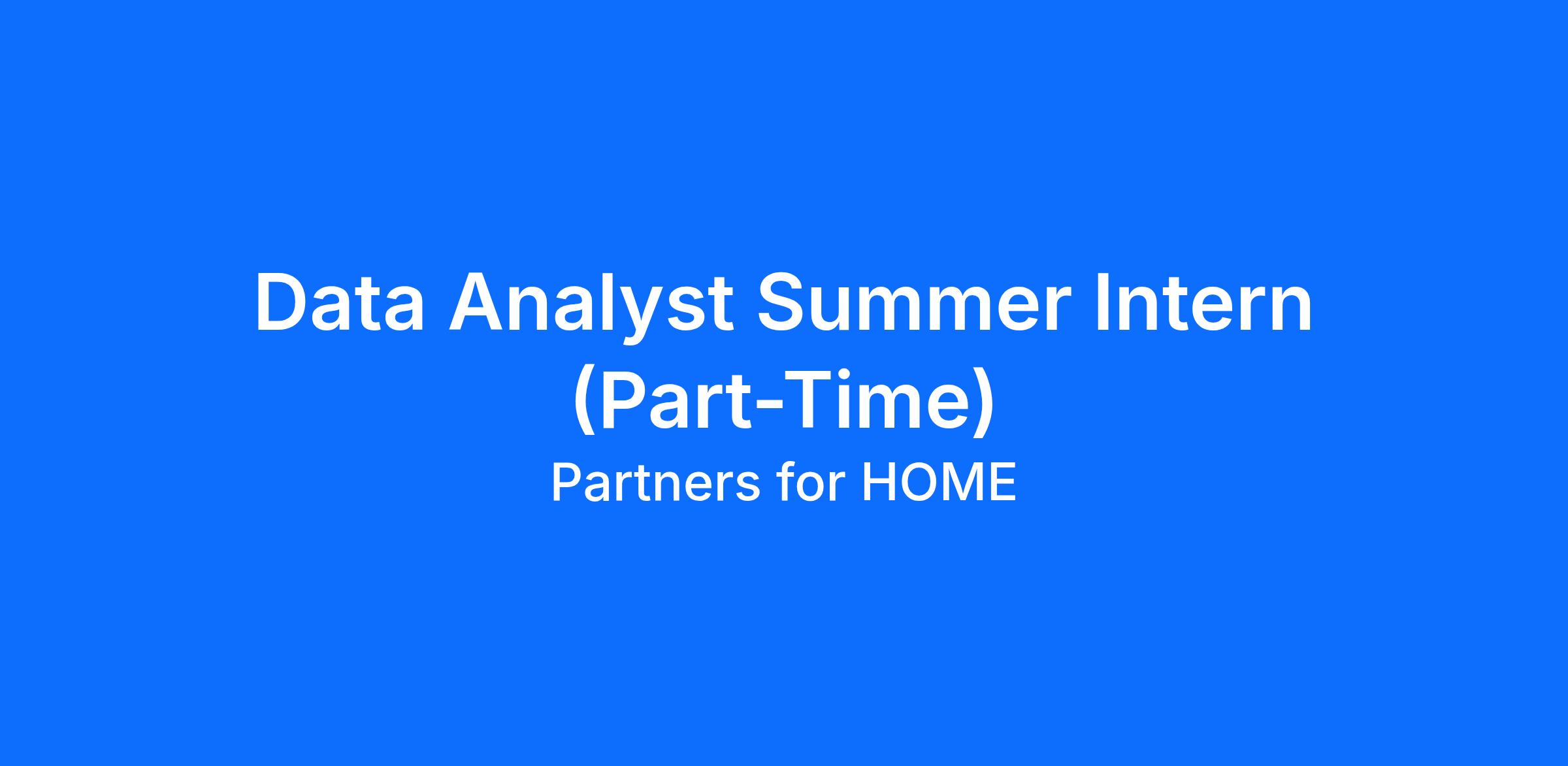 Data Analyst Summer Intern (Part-Time)

Partners for HOME